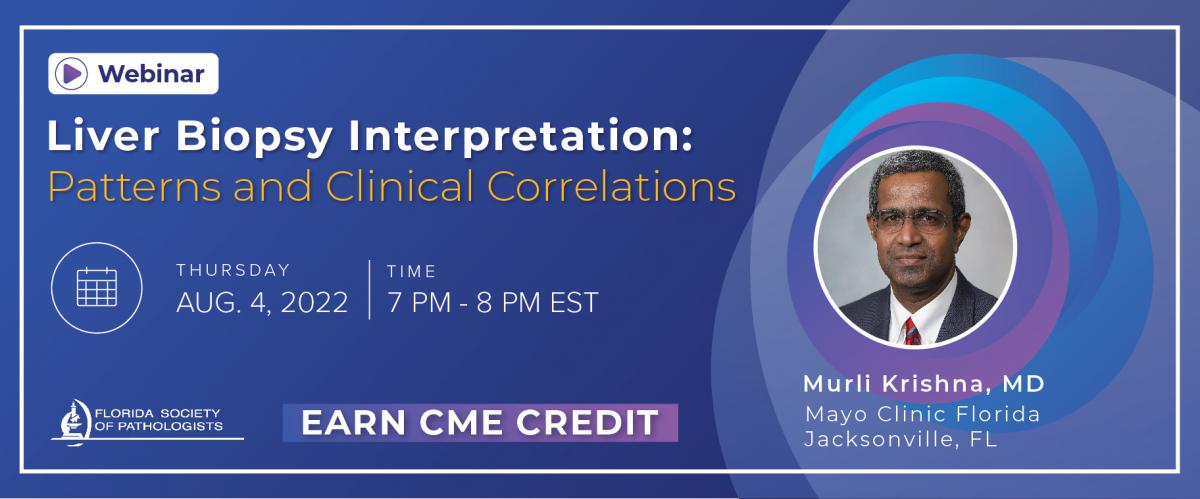 Webinar

Liver Biopsy Interpretation:
Patterns and Clinical Correlations

THURSDAY
AUG. 4, 2022

TIME
7 PM - 8 PM EST

FLORIDA SOCIETY OF PATHOLOGISTS

EARN CME CREDIT

Murli Krishna, MD
Mayo Clinic Florida
Jacksonville, FL